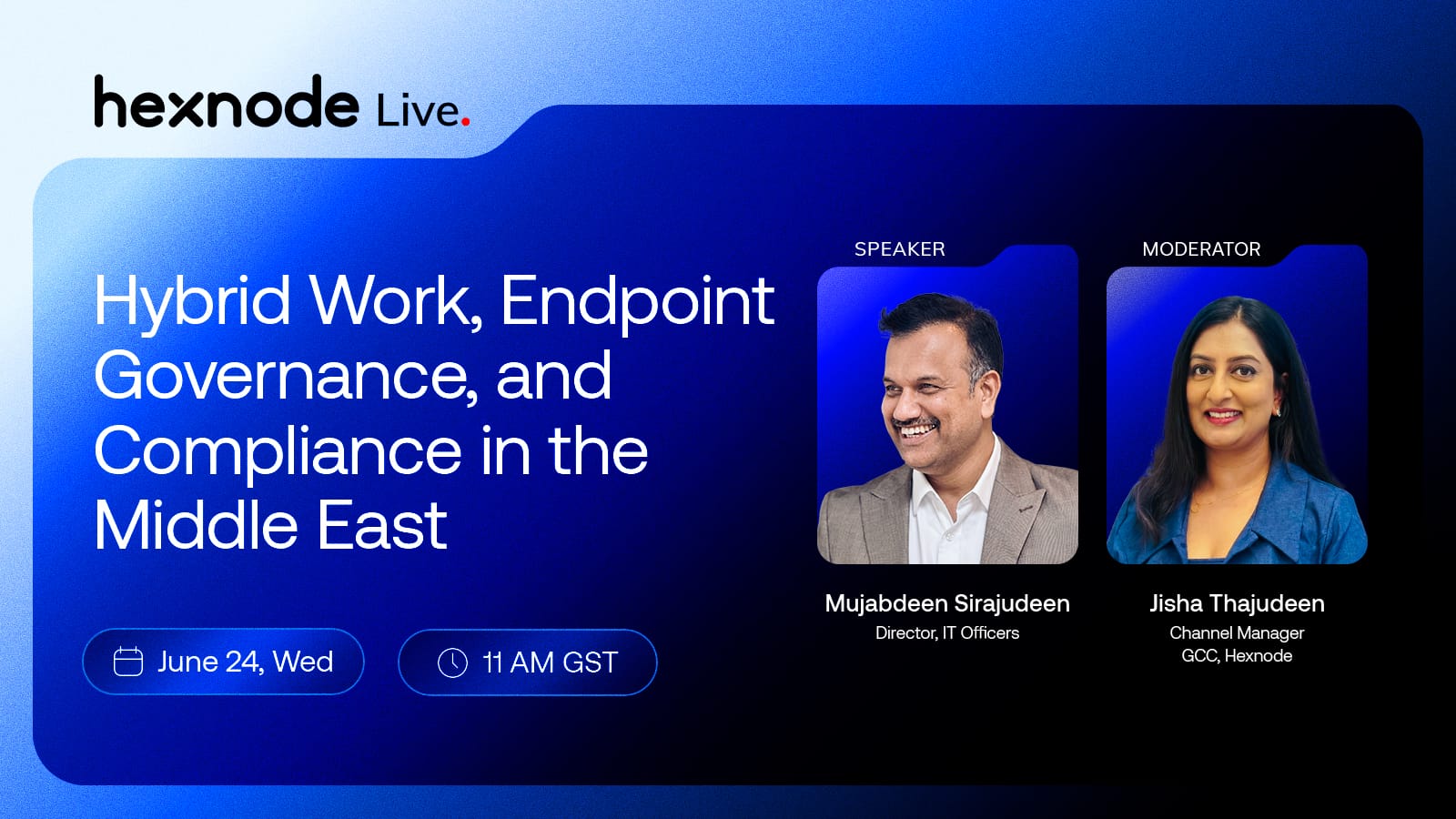 hexnode Live.

Hybrid Work, Endpoint Governance, and Compliance in the Middle East

June 24, Wed

11 AM GST

SPEAKER

Mujabdeen Sirajudeen
Director, IT Officers

MODERATOR

Jisha Thajudeen
Channel Manager
GCC, Hexnode